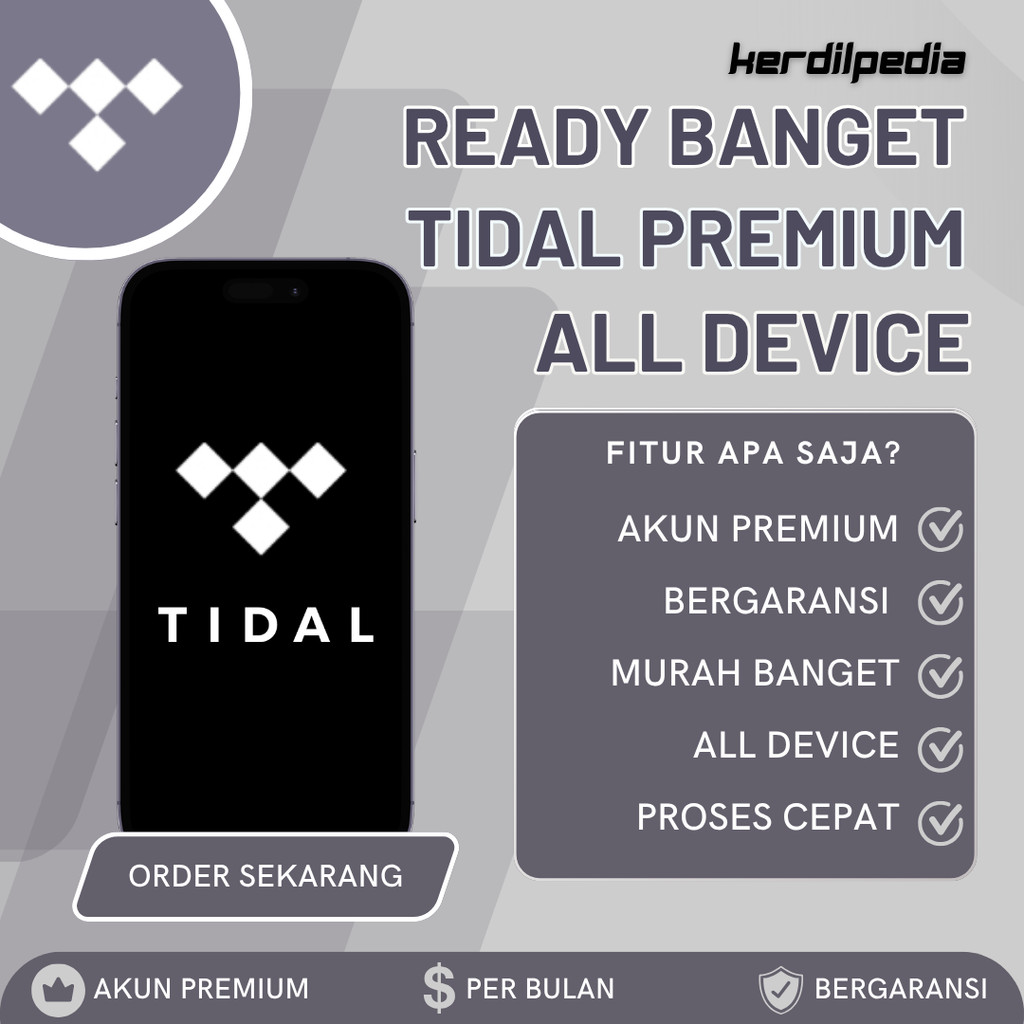 kerdilpedia

READY BANGET TIDAL PREMIUM ALL DEVICE

TIDAL

FITUR APA SAJA?

AKUN PREMIUM

BERGARANSI

MURAH BANGET

ALL DEVICE

PROSES CEPAT

ORDER SEKARANG

AKUN PREMIUM

$ PER BULAN

BERGARANSI